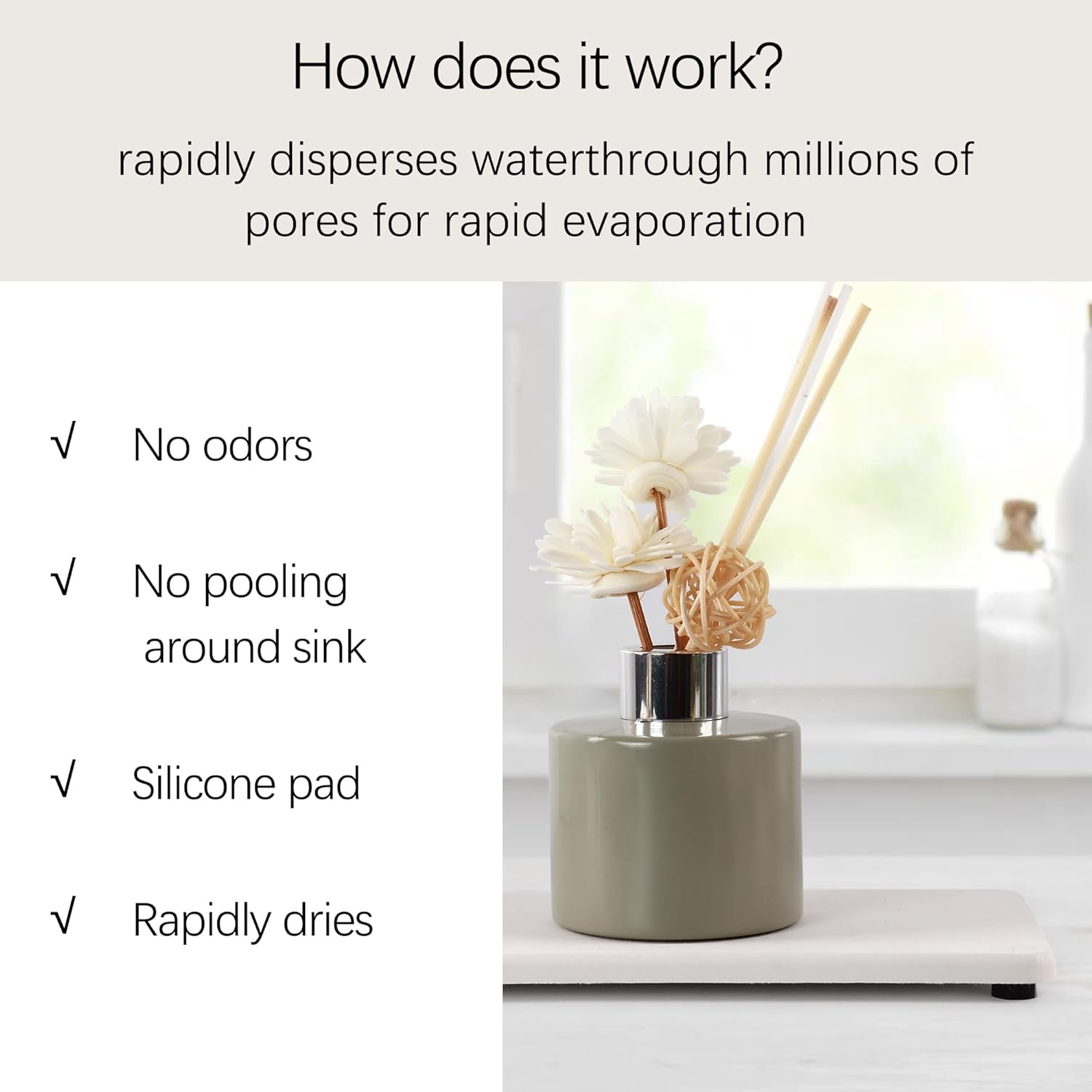 How does it work?

rapidly disperses waterthrough millions of pores for rapid evaporation

√ No odors

√ No pooling around sink

√ Silicone pad

√ Rapidly dries